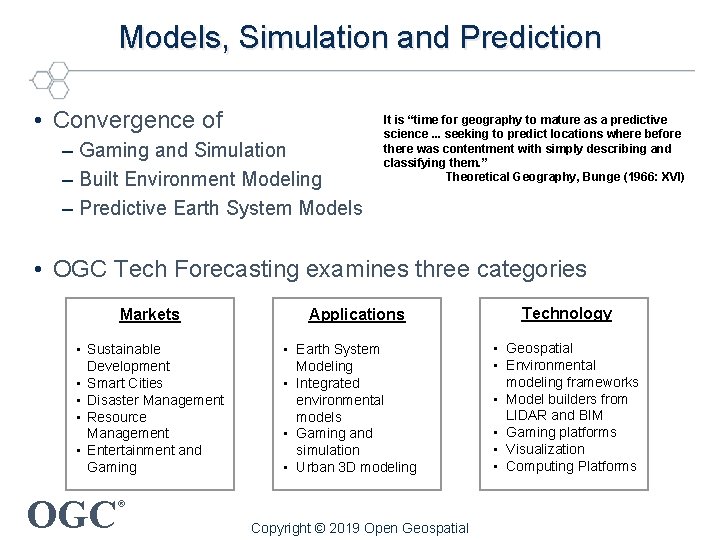 Models, Simulation and Prediction

• Convergence of
– Gaming and Simulation
– Built Environment Modeling
– Predictive Earth System Models

It is “time for geography to mature as a predictive science ... seeking to predict locations where before there was contentment with simply describing and classifying them.”
Theoretical Geography, Bunge (1966: XVI)

• OGC Tech Forecasting examines three categories

Markets
• Sustainable Development
• Smart Cities
• Disaster Management
• Resource Management
• Entertainment and Gaming

Applications
• Earth System Modeling
• Integrated environmental models
• Gaming and simulation
• Urban 3D modeling

Technology
• Geospatial
• Environmental modeling frameworks
• Model builders from LIDAR and BIM
• Gaming platforms
• Visualization
• Computing Platforms

OGC®

Copyright © 2019 Open Geospatial